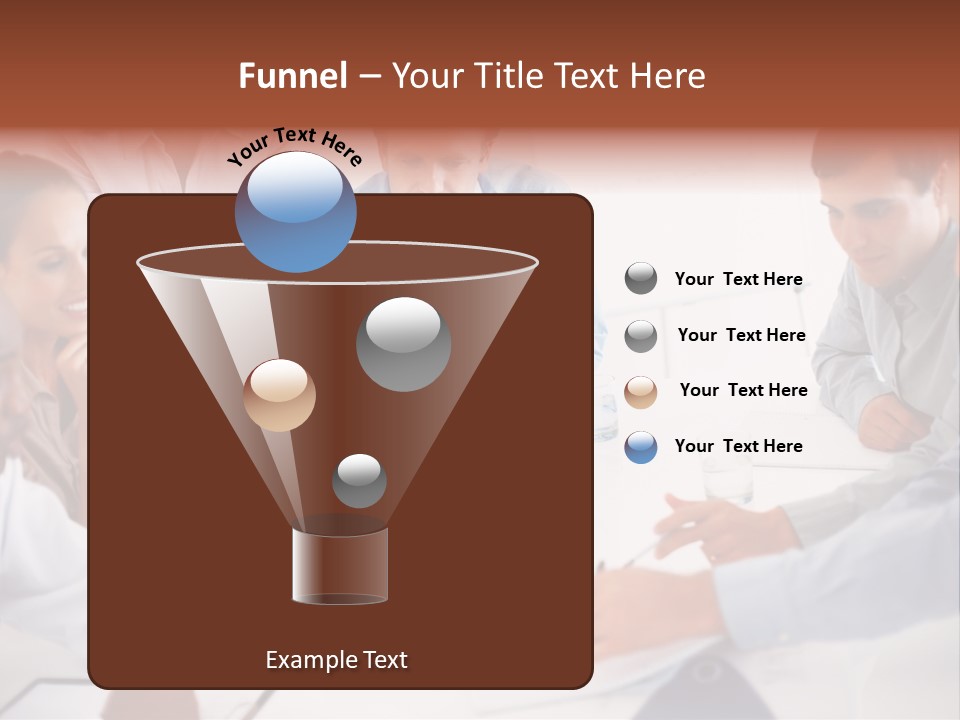 Funnel – Your Title Text Here

Your Text Here

Your Text Here

Your Text Here

Your Text Here

Your Text Here

Example Text